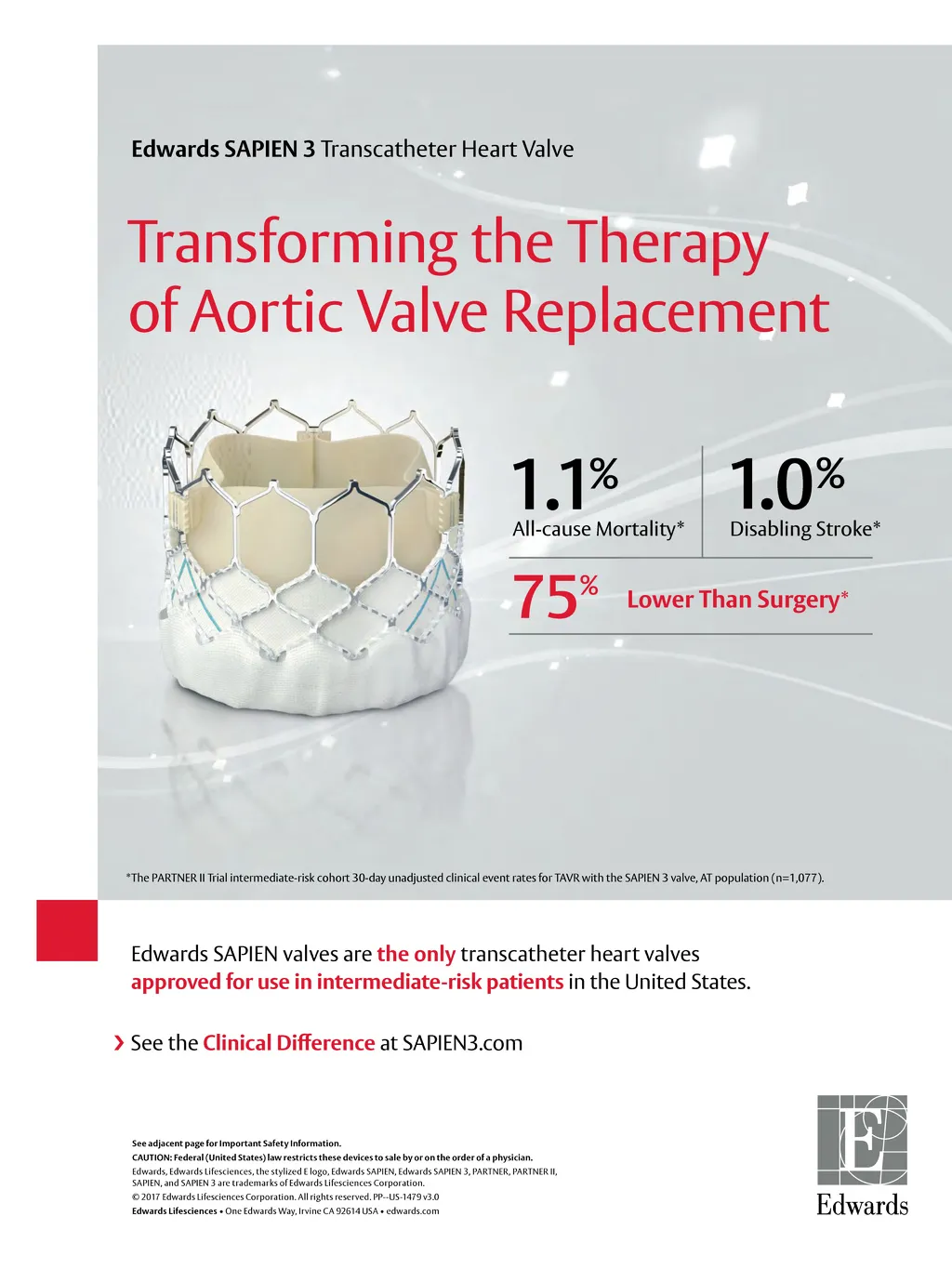 Edwards SAPIEN 3 Transcatheter Heart Valve

Transforming the Therapy of Aortic Valve Replacement

1.1%
All-cause Mortality*

1.0%
Disabling Stroke*

75% Lower Than Surgery*

*The PARTNER II Trial intermediate-risk cohort 30-day unadjusted clinical event rates for TAVR with the SAPIEN 3 valve, AT population (n=1,077).

Edwards SAPIEN valves are the only transcatheter heart valves approved for use in intermediate-risk patients in the United States.

› See the Clinical Difference at SAPIEN3.com

See adjacent page for Important Safety Information.
CAUTION: Federal (United States) law restricts these devices to sale by or on the order of a physician.
Edwards, Edwards Lifesciences, the stylized E logo, Edwards SAPIEN, Edwards SAPIEN 3, PARTNER, PARTNER II, SAPIEN, and SAPIEN 3 are trademarks of Edwards Lifesciences Corporation.
© 2017 Edwards Lifesciences Corporation. All rights reserved. PP--US-1479 v3.0
Edwards Lifesciences • One Edwards Way, Irvine CA 92614 USA • edwards.com

Edwards